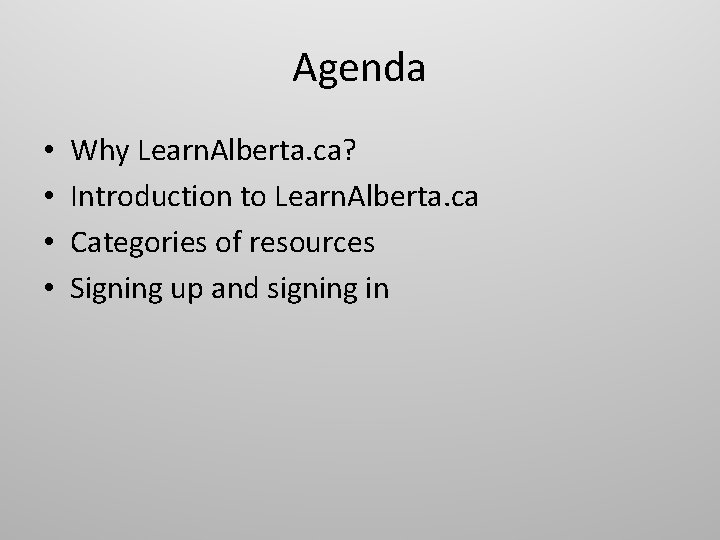 Agenda

• Why LearnAlberta.ca?
• Introduction to LearnAlberta.ca
• Categories of resources
• Signing up and signing in